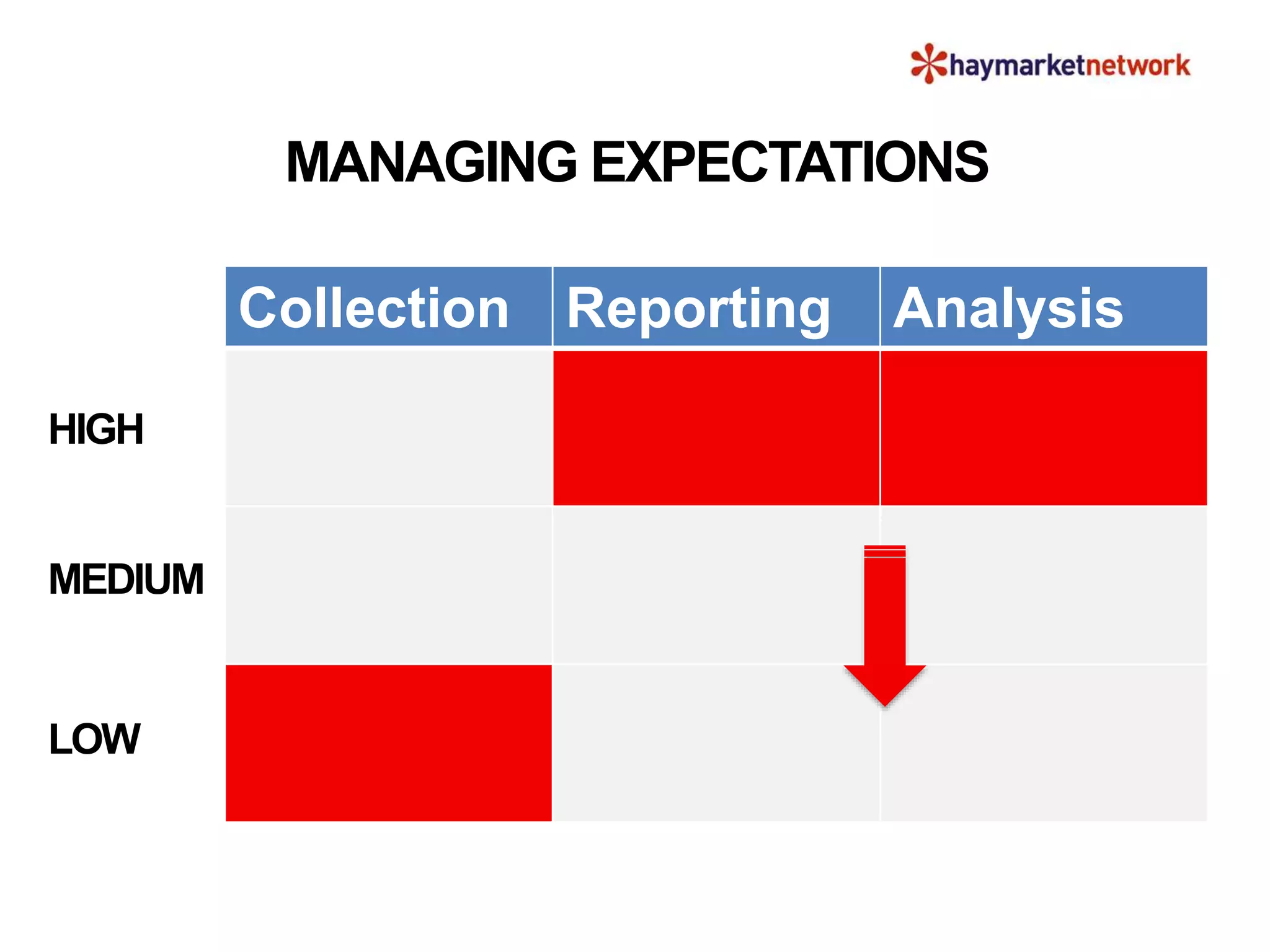 haymarketnetwork

MANAGING EXPECTATIONS

| | Collection | Reporting | Analysis |
|---|---|---|---|
| HIGH | | | |
| MEDIUM | | | |
| LOW | | | |